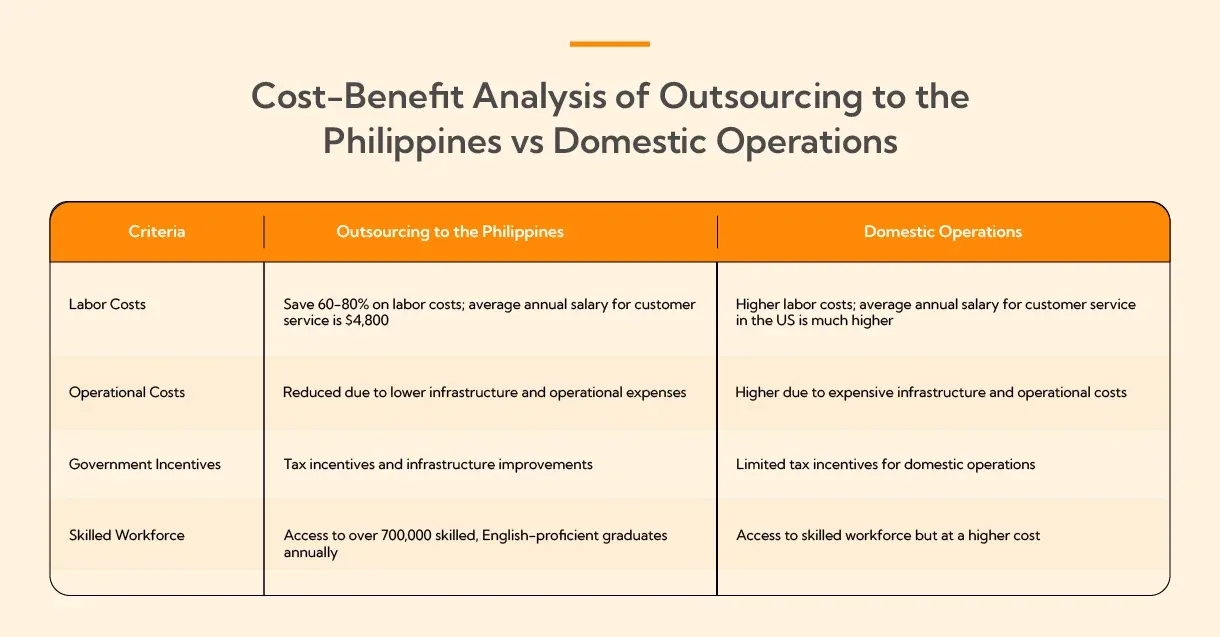 Cost-Benefit Analysis of Outsourcing to the Philippines vs Domestic Operations

| Criteria | Outsourcing to the Philippines | Domestic Operations |
|---|---|---|
| Labor Costs | Save 60-80% on labor costs; average annual salary for customer service is $4,800 | Higher labor costs; average annual salary for customer service in the US is much higher |
| Operational Costs | Reduced due to lower infrastructure and operational expenses | Higher due to expensive infrastructure and operational costs |
| Government Incentives | Tax incentives and infrastructure improvements | Limited tax incentives for domestic operations |
| Skilled Workforce | Access to over 700,000 skilled, English-proficient graduates annually | Access to skilled workforce but at a higher cost |